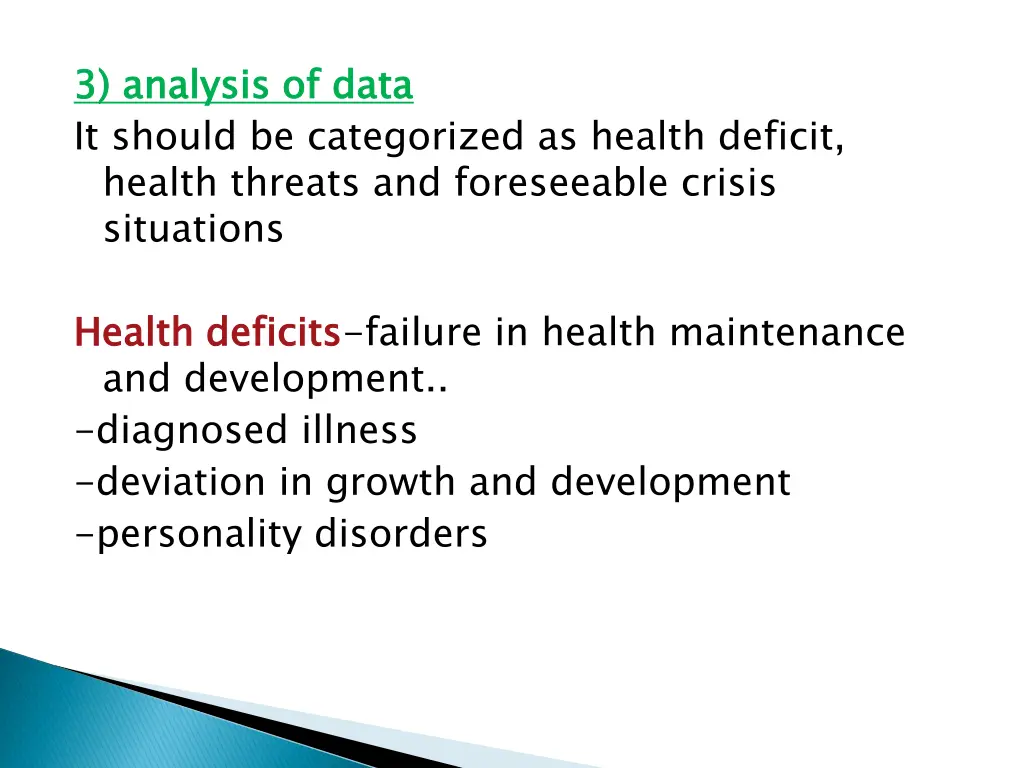 3) analysis of data
It should be categorized as health deficit, health threats and foreseeable crisis situations

Health deficits-failure in health maintenance and development..
-diagnosed illness
-deviation in growth and development
-personality disorders